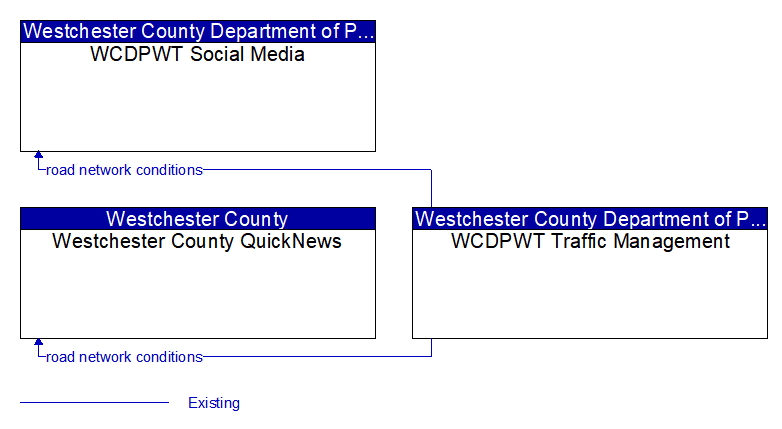 Westchester County Department of P...
WCDPWT Social Media

road network conditions

Westchester County
Westchester County QuickNews

Westchester County Department of P...
WCDPWT Traffic Management

road network conditions

Existing